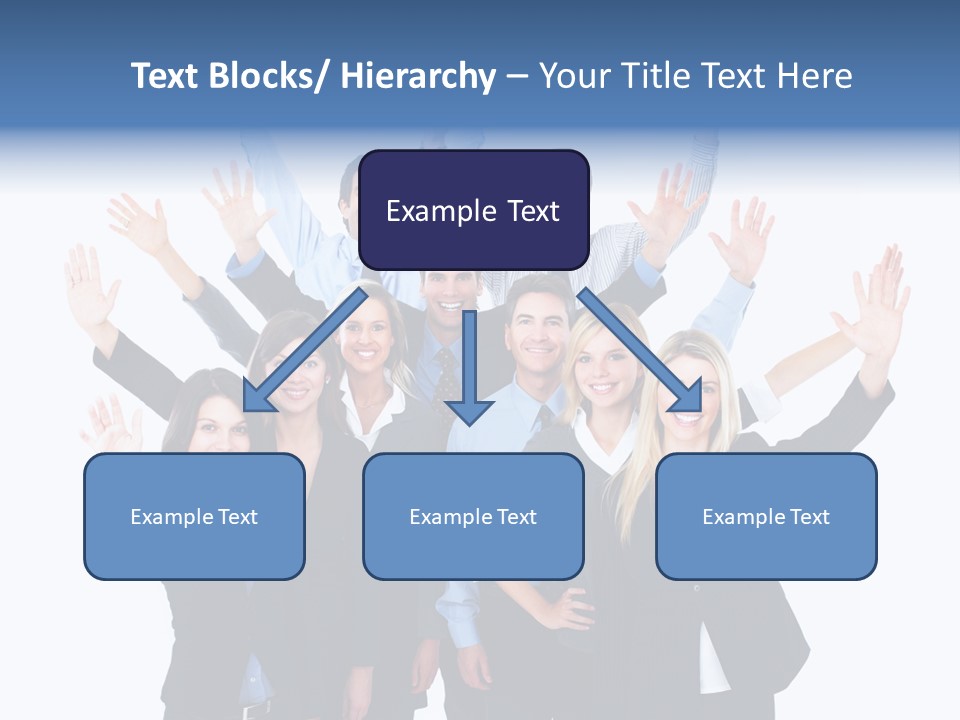 Text Blocks/ Hierarchy – Your Title Text Here

Example Text

Example Text

Example Text

Example Text